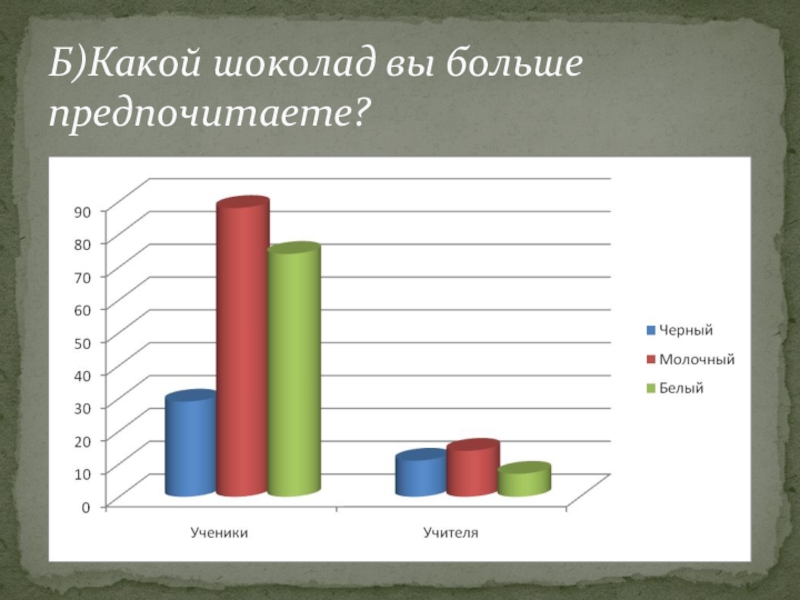 Б)Какой шоколад вы больше предпочитаете?

90
80
70
60
50
40
30
20
10
0

Ученики
Учителя

Черный
Молочный
Белый